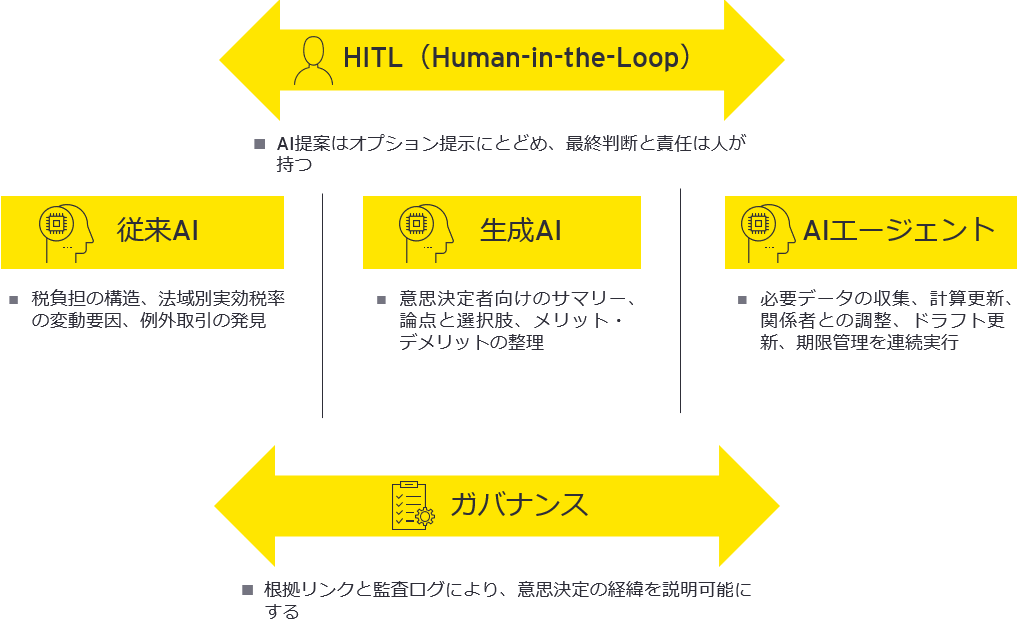 HITL（Human-in-the-Loop）

■ AI提案はオプション提示にとどめ、最終判断と責任は人が持つ

従来AI

■ 税負担の構造、法域別実効税率の変動要因、例外取引の発見

生成AI

■ 意思決定者向けのサマリー、論点と選択肢、メリット・デメリットの整理

AIエージェント

■ 必要データの収集、計算更新、関係者との調整、ドラフト更新、期限管理を連続実行

ガバナンス

■ 根拠リンクと監査ログにより、意思決定の経緯を説明可能にする